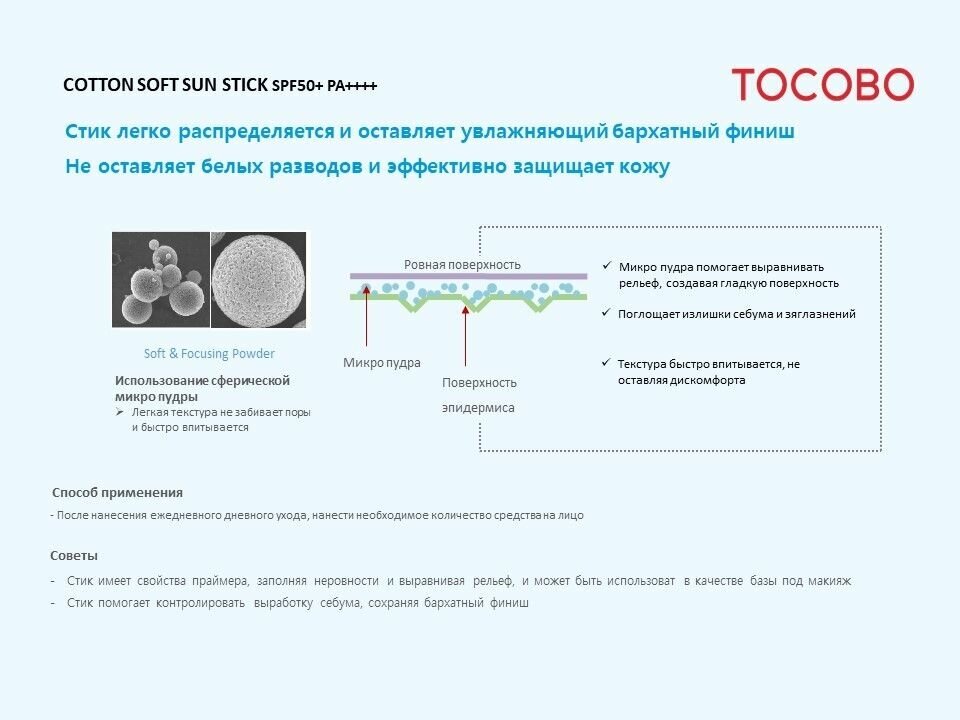 COTTON SOFT SUN STICK SPF50+ PA++++

TOCOBO

Стик легко распределяется и оставляет увлажняющий бархатный финиш

Не оставляет белых разводов и эффективно защищает кожу

Soft & Focusing Powder

Использование сферической микро пудры

➢ Легкая текстура не забивает поры и быстро впитывается

Ровная поверхность

Микро пудра

Поверхность эпидермиса

✓ Микро пудра помогает выравнивать рельеф, создавая гладкую поверхность

✓ Поглощает излишки себума и зяглазнений

✓ Текстура быстро впитывается, не оставляя дискомфорта

Способ применения

- После нанесения ежедневного дневного ухода, нанести необходимое количество средства на лицо

Советы

- Стик имеет свойства праймера, заполняя неровности и выравнивая рельеф, и может быть использоват в качестве базы под макияж

- Стик помогает контролировать выработку себума, сохраняя бархатный финиш